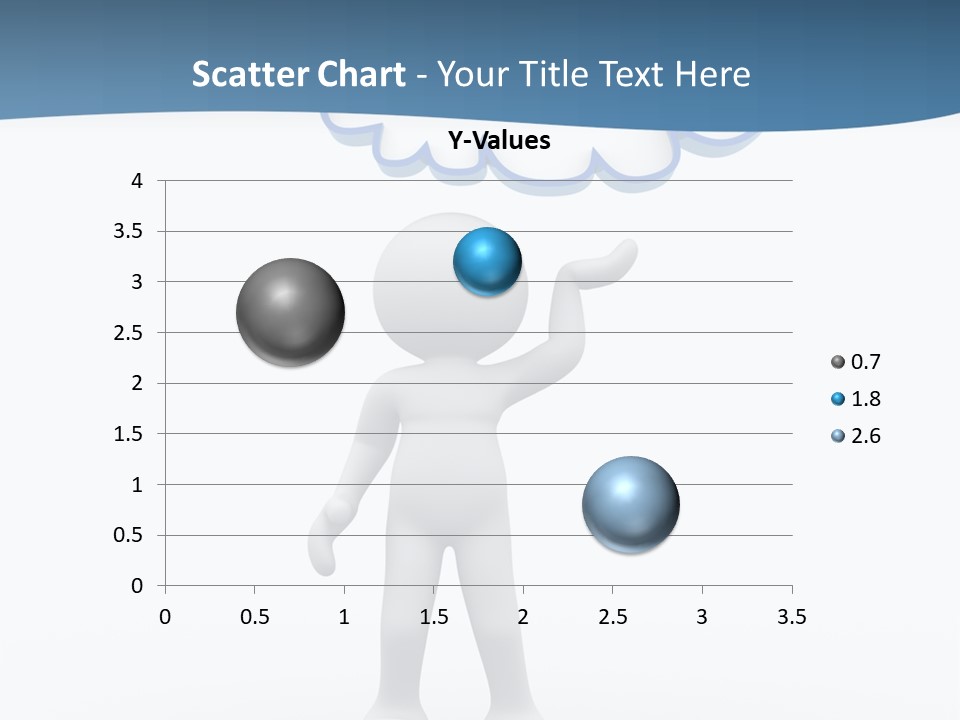 Scatter Chart - Your Title Text Here

Y-Values

4
3.5
3
2.5
2
1.5
1
0.5
0

0 0.5 1 1.5 2 2.5 3 3.5

0.7
1.8
2.6